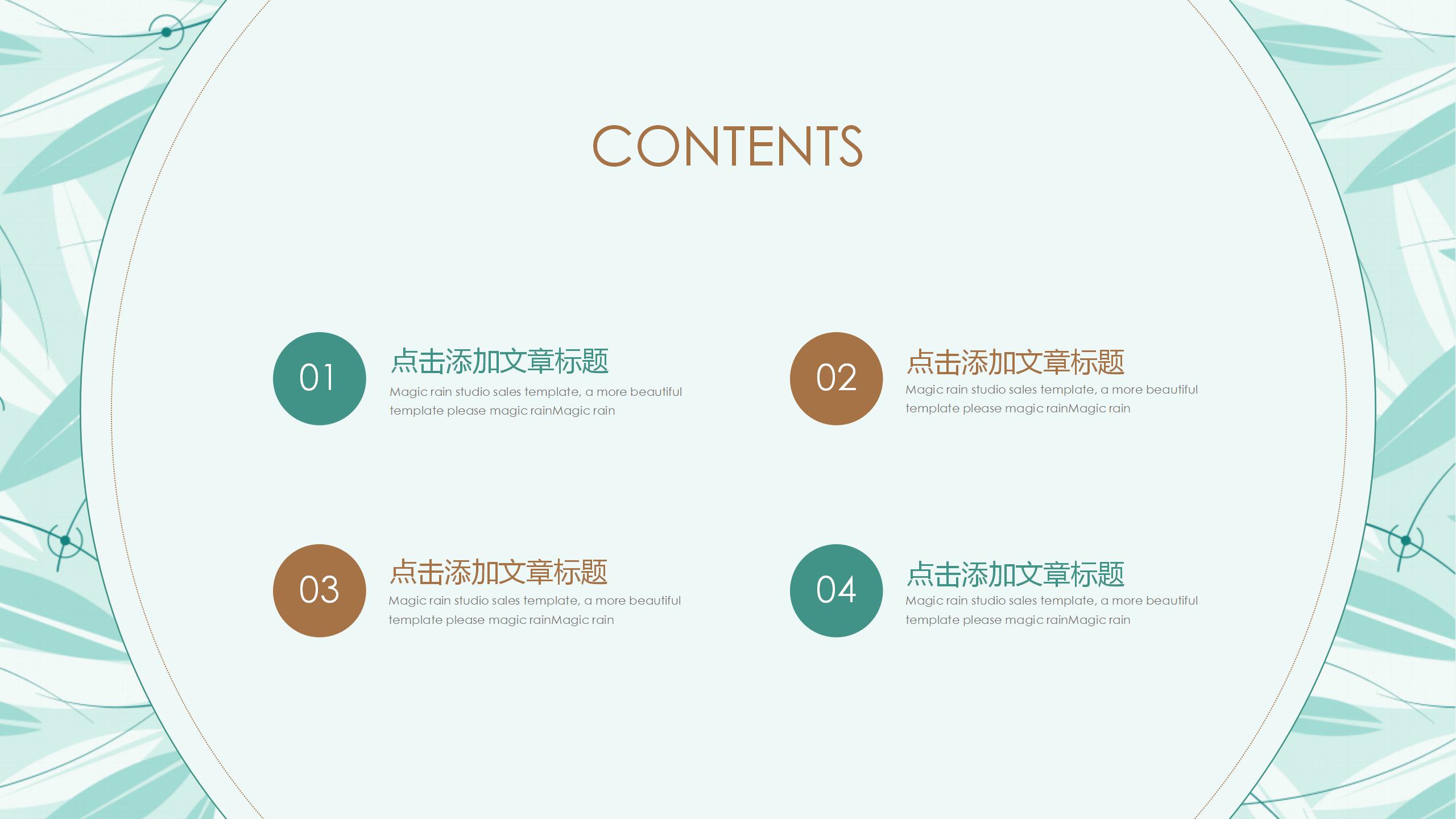 CONTENTS

01
点击添加文章标题
Magic rain studio sales template, a more beautiful template please magic rainMagic rain

02
点击添加文章标题
Magic rain studio sales template, a more beautiful template please magic rainMagic rain

03
点击添加文章标题
Magic rain studio sales template, a more beautiful template please magic rainMagic rain

04
点击添加文章标题
Magic rain studio sales template, a more beautiful template please magic rainMagic rain